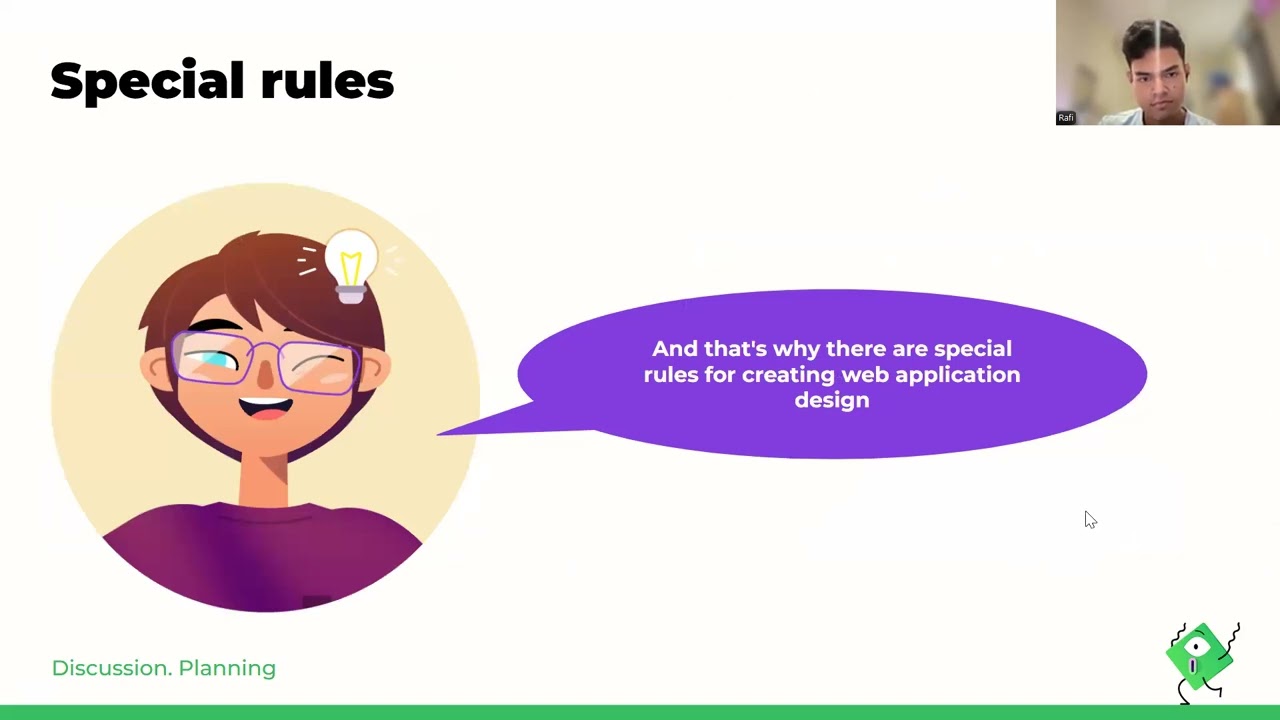 Special rules

Rafi

And that's why there are special rules for creating web application design

Discussion. Planning